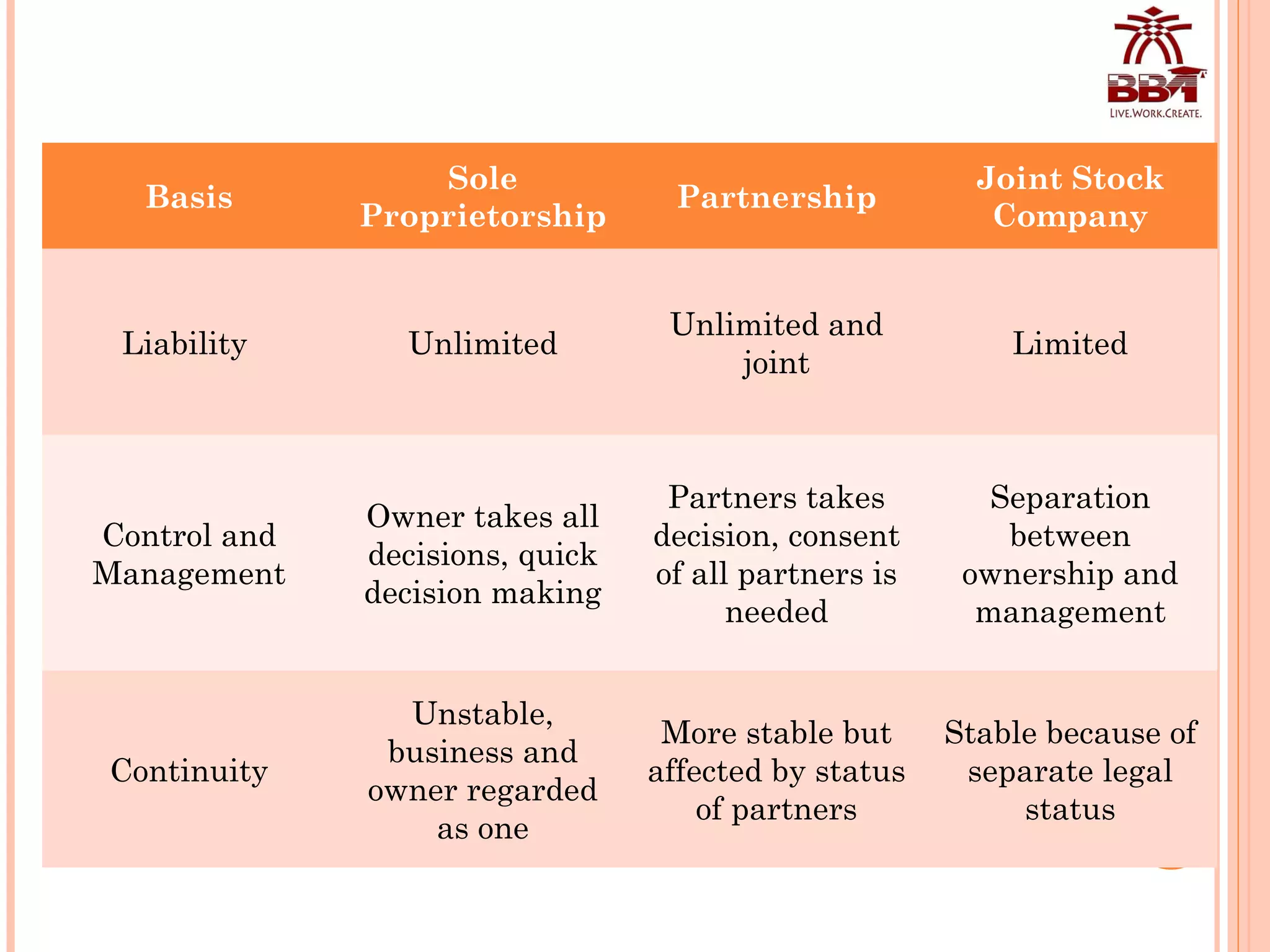 BBA
LIVE.WORK.CREATE.

| Basis | Sole Proprietorship | Partnership | Joint Stock Company |
|---|---|---|---|
| Liability | Unlimited | Unlimited and joint | Limited |
| Control and Management | Owner takes all decisions, quick decision making | Partners takes decision, consent of all partners is needed | Separation between ownership and management |
| Continuity | Unstable, business and owner regarded as one | More stable but affected by status of partners | Stable because of separate legal status |